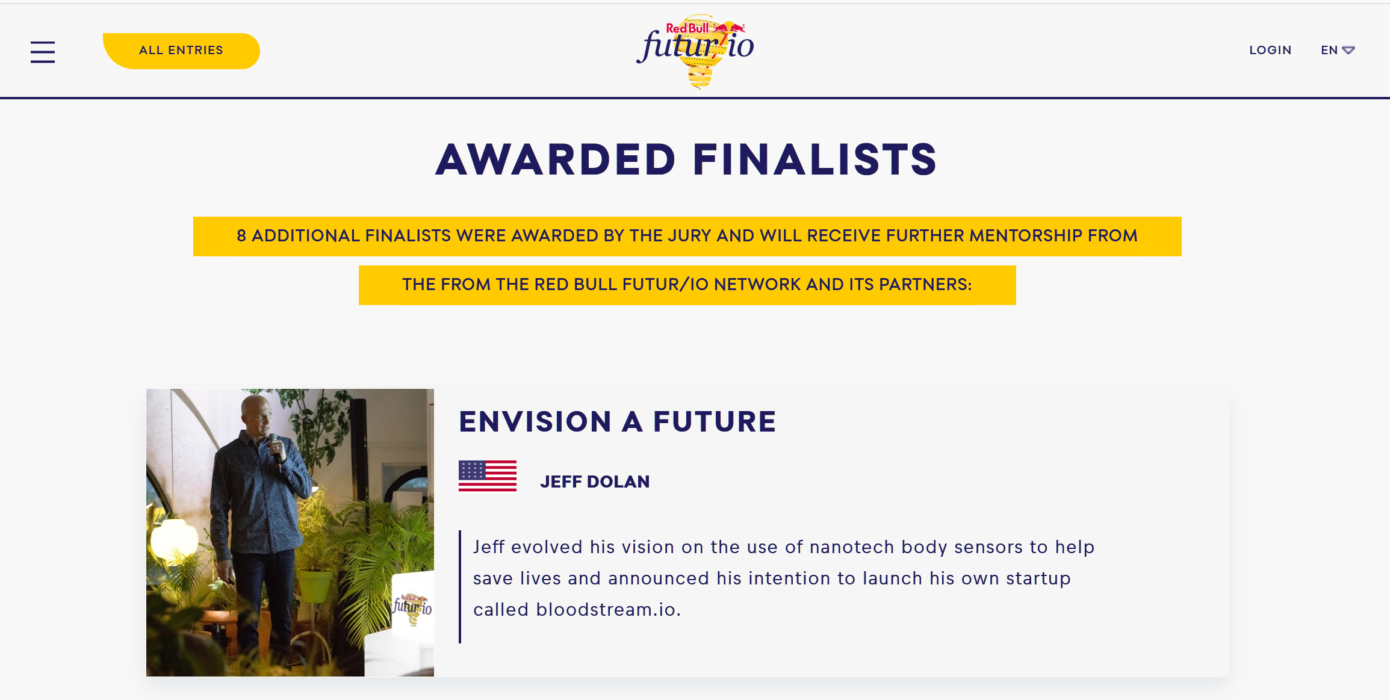 ALL ENTRIES

Red Bull futur/io

LOGIN EN

AWARDED FINALISTS

8 ADDITIONAL FINALISTS WERE AWARDED BY THE JURY AND WILL RECEIVE FURTHER MENTORSHIP FROM

THE FROM THE RED BULL FUTUR/IO NETWORK AND ITS PARTNERS:

futur/io

ENVISION A FUTURE

JEFF DOLAN

Jeff evolved his vision on the use of nanotech body sensors to help save lives and announced his intention to launch his own startup called bloodstream.io.